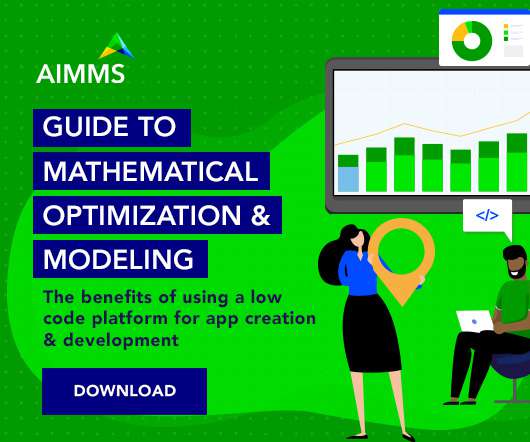 AIMMS

GUIDE TO MATHEMATICAL OPTIMIZATION & MODELING

The benefits of using a low code platform for app creation & development

DOWNLOAD

</>